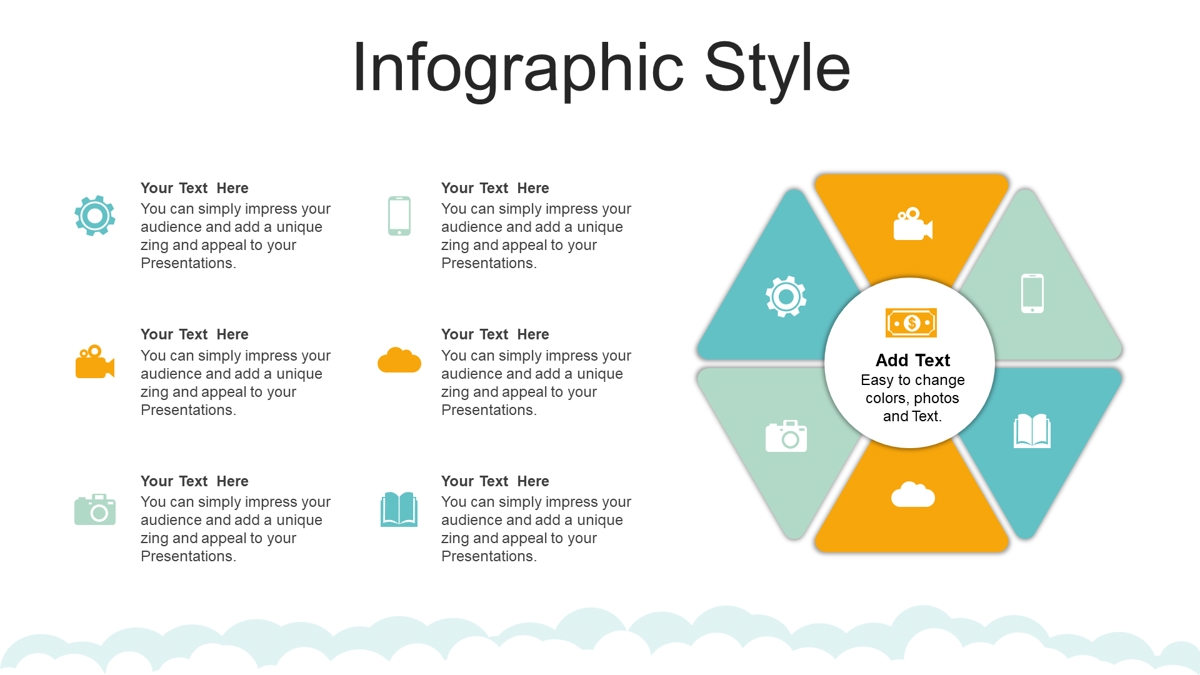 Infographic Style

Your Text Here
You can simply impress your audience and add a unique zing and appeal to your Presentations.

Your Text Here
You can simply impress your audience and add a unique zing and appeal to your Presentations.

Your Text Here
You can simply impress your audience and add a unique zing and appeal to your Presentations.

Your Text Here
You can simply impress your audience and add a unique zing and appeal to your Presentations.

Your Text Here
You can simply impress your audience and add a unique zing and appeal to your Presentations.

Your Text Here
You can simply impress your audience and add a unique zing and appeal to your Presentations.

Add Text
Easy to change colors, photos and Text.